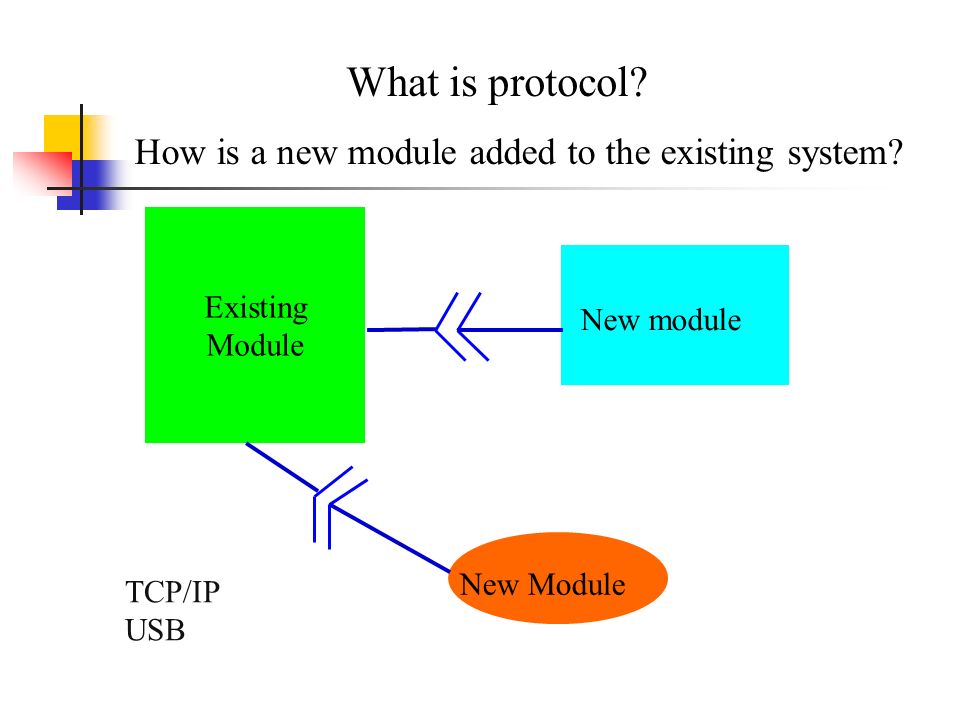 What is protocol?

How is a new module added to the existing system?

Existing Module

New module

New Module

TCP/IP
USB